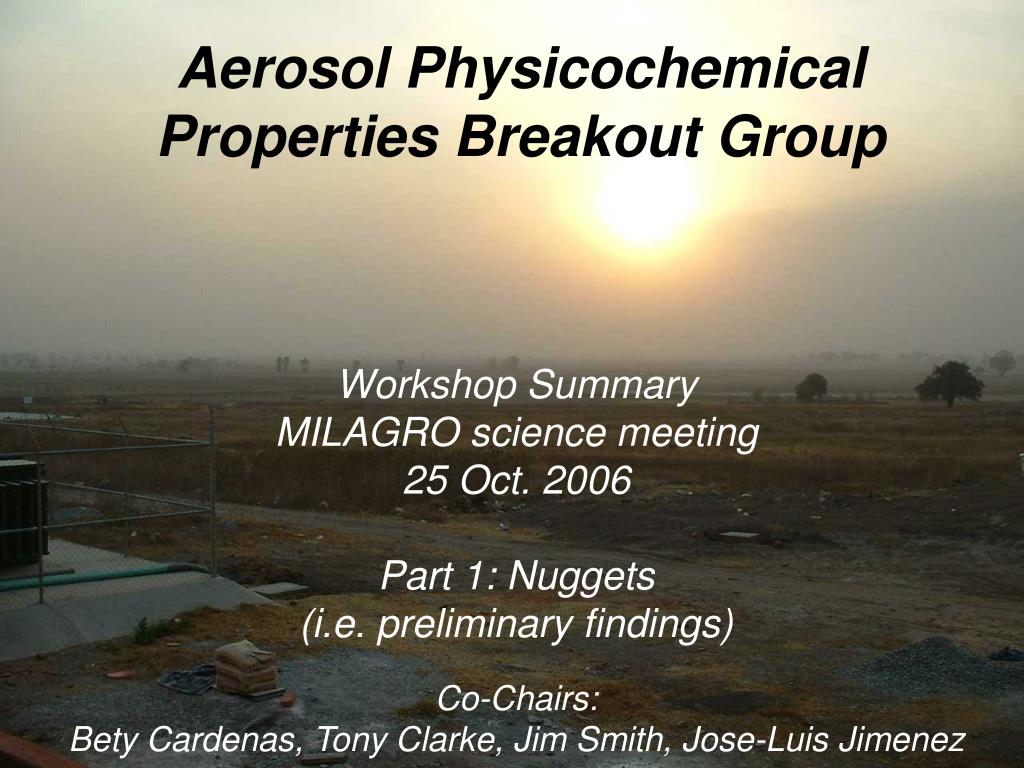 Aerosol Physicochemical Properties Breakout Group

Workshop Summary
MILAGRO science meeting
25 Oct. 2006

Part 1: Nuggets
(i.e. preliminary findings)

Co-Chairs:
Bety Cardenas, Tony Clarke, Jim Smith, Jose-Luis Jimenez